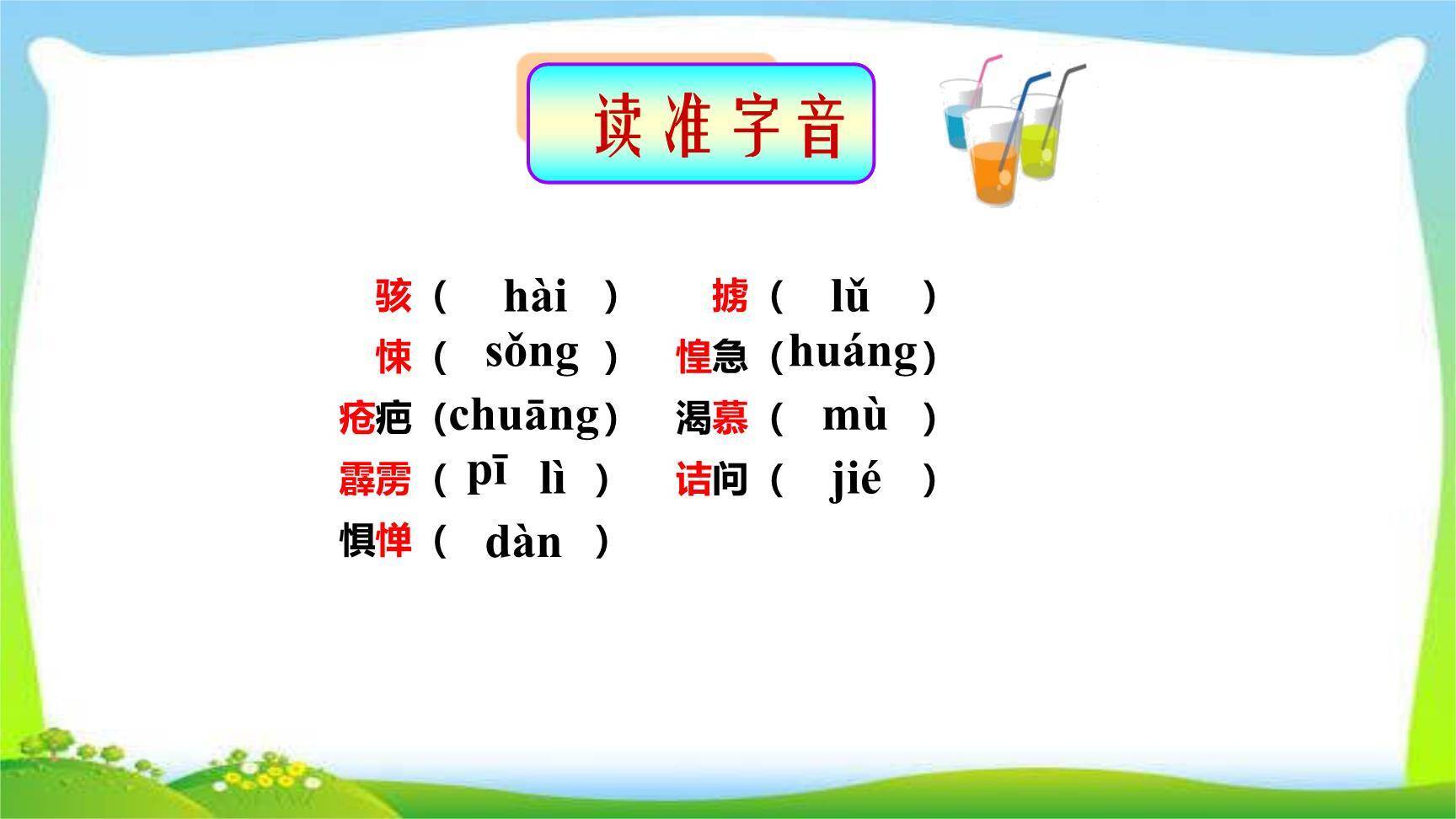 读准字音

骇（ hài ）　掳（ lǔ ）
悚（ sǒng ）　惶急（huáng）
疮疤（chuāng）　渴慕（ mù ）
霹雳（ pī lì ）　诘问（ jié ）
惧惮（ dàn ）